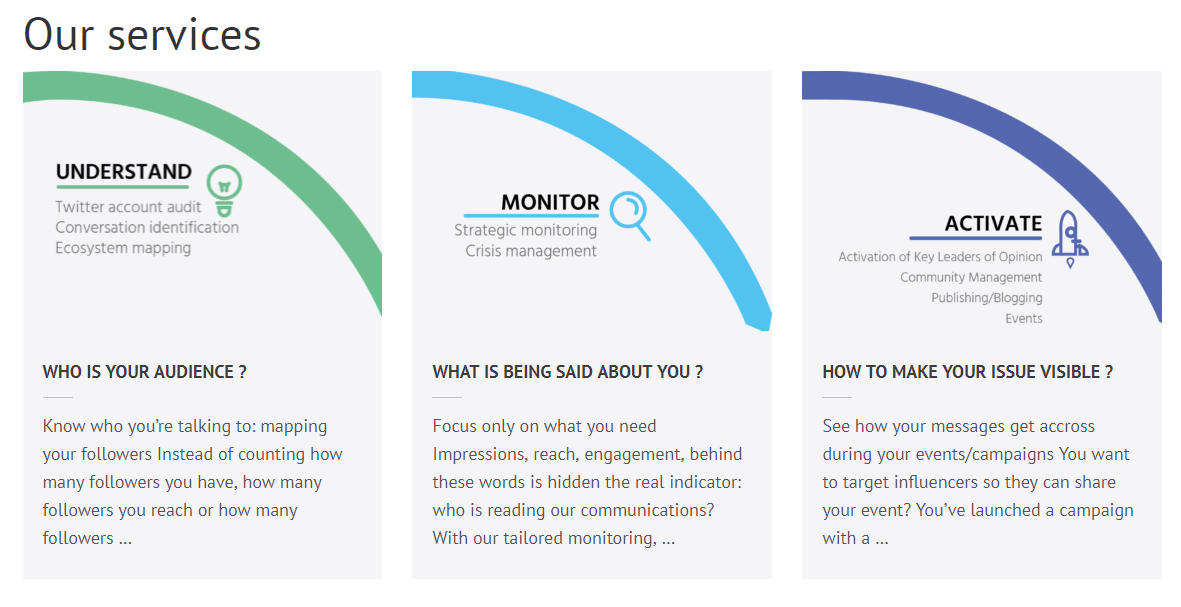 Our services

UNDERSTAND

Twitter account audit
Conversation identification
Ecosystem mapping

WHO IS YOUR AUDIENCE ?

Know who you're talking to: mapping your followers Instead of counting how many followers you have, how many followers you reach or how many followers …

MONITOR

Strategic monitoring
Crisis management

WHAT IS BEING SAID ABOUT YOU ?

Focus only on what you need Impressions, reach, engagement, behind these words is hidden the real indicator: who is reading our communications? With our tailored monitoring, …

ACTIVATE

Activation of Key Leaders of Opinion
Community Management
Publishing/Blogging
Events

HOW TO MAKE YOUR ISSUE VISIBLE ?

See how your messages get accross during your events/campaigns You want to target influencers so they can share your event? You've launched a campaign with a …